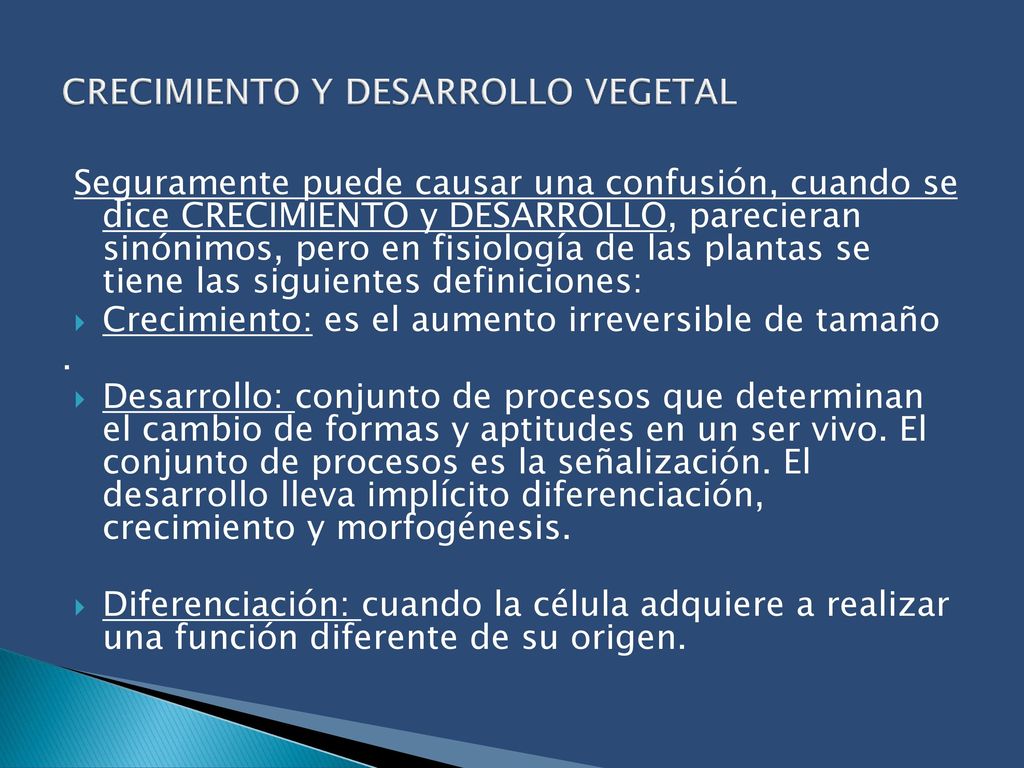 CRECIMIENTO Y DESARROLLO VEGETAL

Seguramente puede causar una confusión, cuando se dice CRECIMIENTO y DESARROLLO, parecieran sinónimos, pero en fisiología de las plantas se tiene las siguientes definiciones:

Crecimiento: es el aumento irreversible de tamaño
.

Desarrollo: conjunto de procesos que determinan el cambio de formas y aptitudes en un ser vivo. El conjunto de procesos es la señalización. El desarrollo lleva implícito diferenciación, crecimiento y morfogénesis.

Diferenciación: cuando la célula adquiere a realizar una función diferente de su origen.